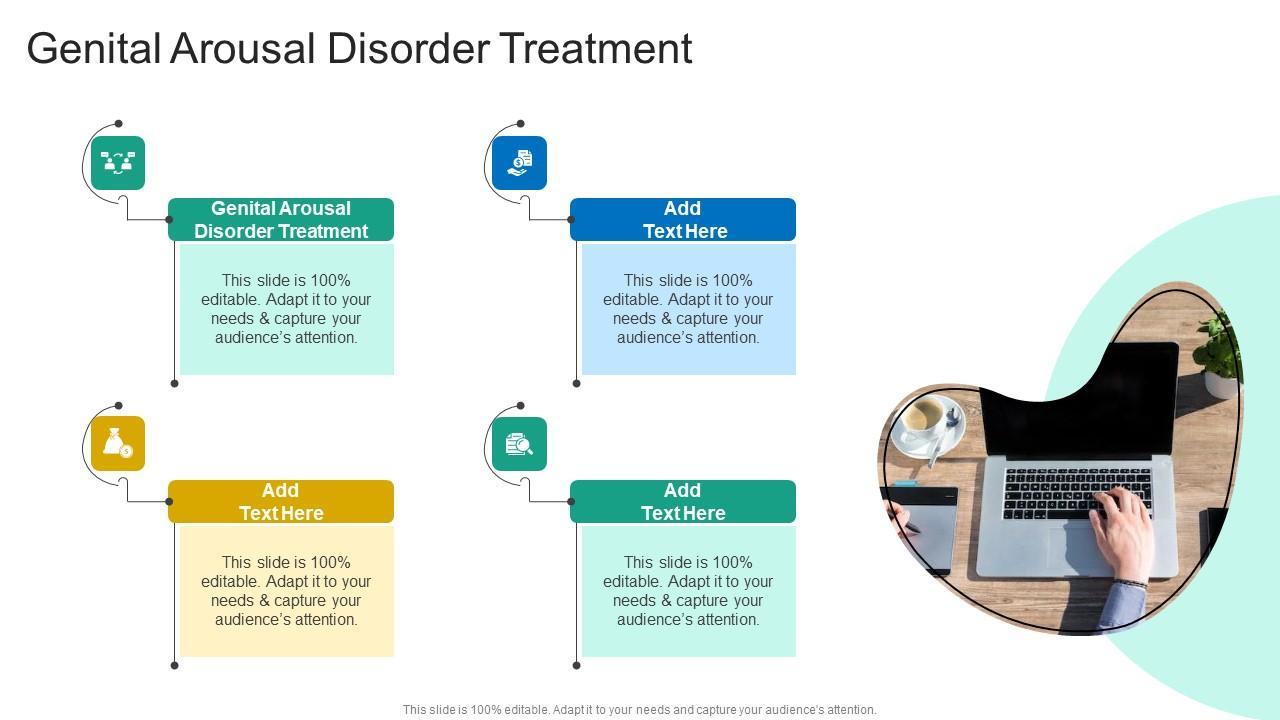 Genital Arousal Disorder Treatment

Genital Arousal Disorder Treatment

This slide is 100% editable. Adapt it to your needs & capture your audience's attention.

Add Text Here

This slide is 100% editable. Adapt it to your needs & capture your audience's attention.

Add Text Here

This slide is 100% editable. Adapt it to your needs & capture your audience's attention.

Add Text Here

This slide is 100% editable. Adapt it to your needs & capture your audience's attention.

This slide is 100% editable. Adapt it to your needs and capture your audience's attention.